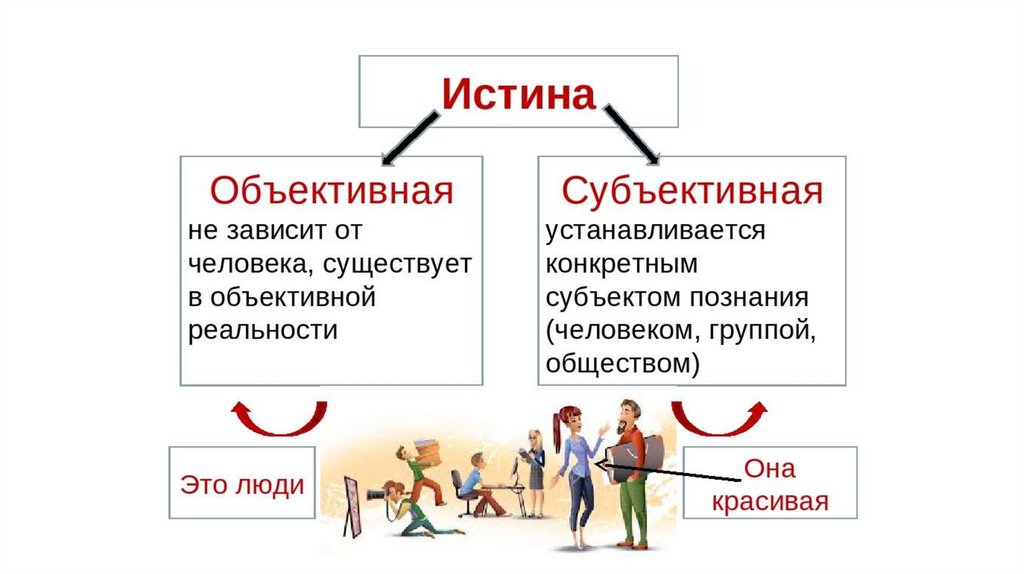 Истина

Объективная
не зависит от человека, существует в объективной реальности

Субъективная
устанавливается конкретным субъектом познания (человеком, группой, обществом)

Это люди

Она красивая